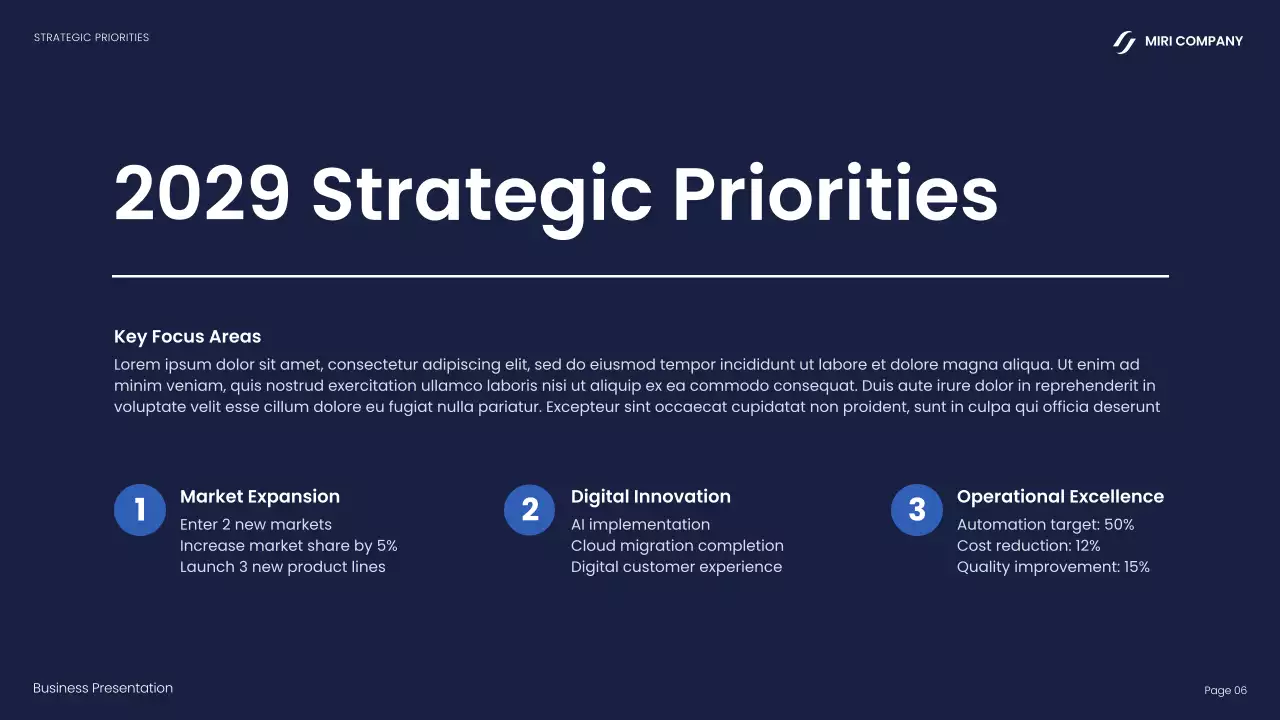 STRATEGIC PRIORITIES

MIRI COMPANY

2029 Strategic Priorities

Key Focus Areas
Lorem ipsum dolor sit amet, consectetur adipiscing elit, sed do eiusmod tempor incididunt ut labore et dolore magna aliqua. Ut enim ad minim veniam, quis nostrud exercitation ullamco laboris nisi ut aliquip ex ea commodo consequat. Duis aute irure dolor in reprehenderit in voluptate velit esse cillum dolore eu fugiat nulla pariatur. Excepteur sint occaecat cupidatat non proident, sunt in culpa qui officia deserunt

1
Market Expansion
Enter 2 new markets
Increase market share by 5%
Launch 3 new product lines

2
Digital Innovation
AI implementation
Cloud migration completion
Digital customer experience

3
Operational Excellence
Automation target: 50%
Cost reduction: 12%
Quality improvement: 15%

Business Presentation

Page 06